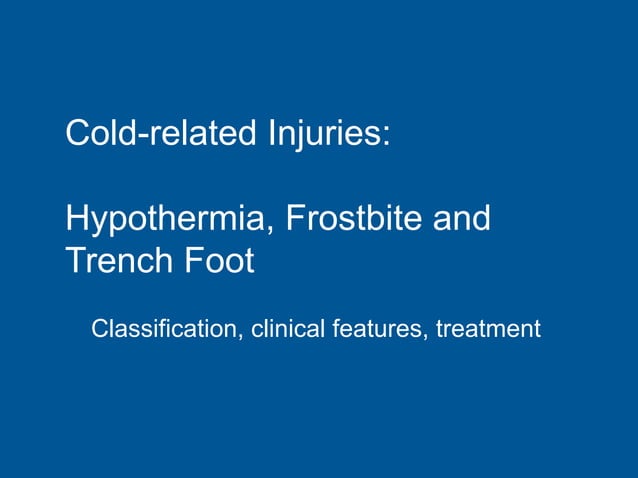 Cold-related Injuries:

Hypothermia, Frostbite and Trench Foot

Classification, clinical features, treatment